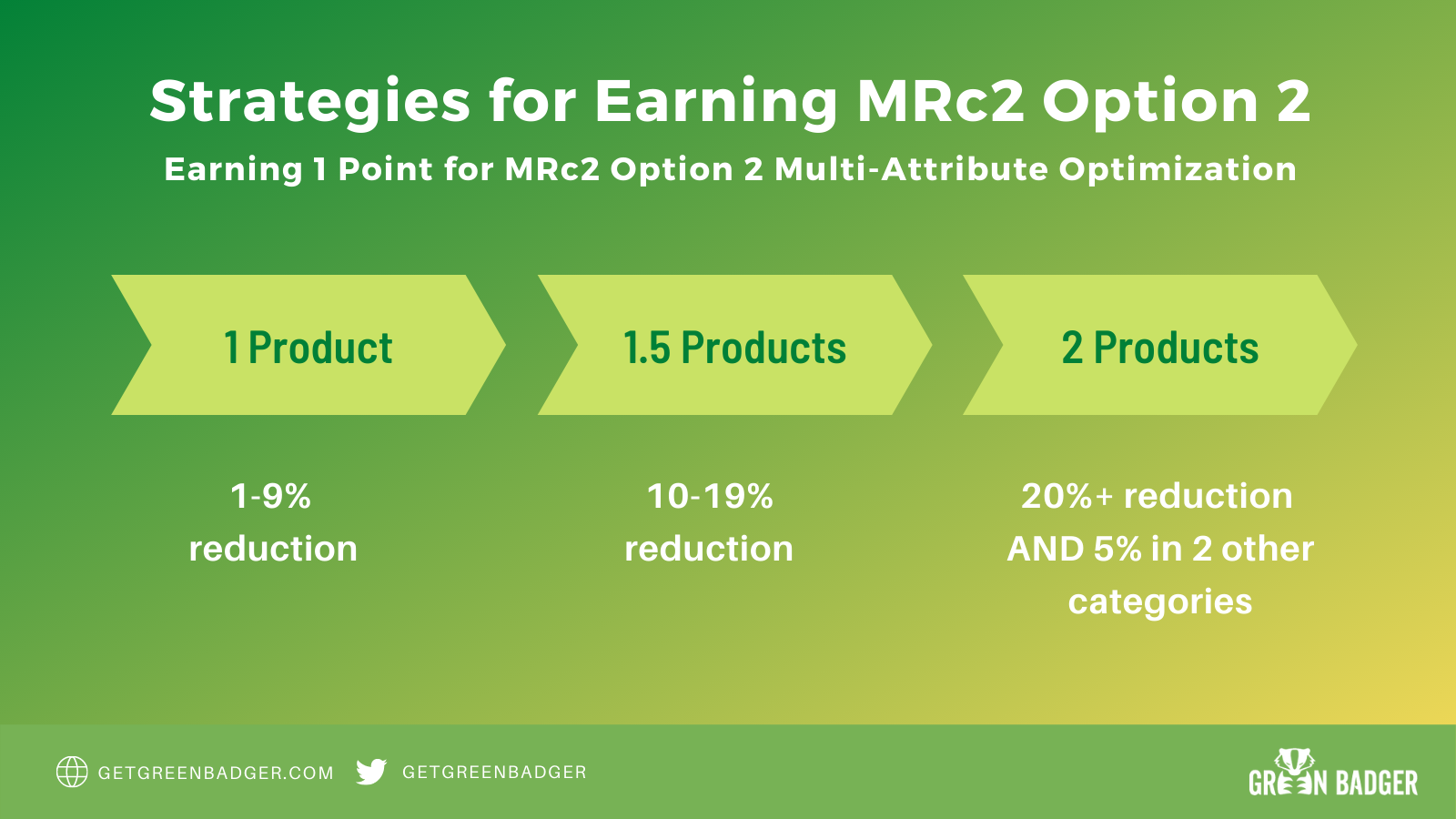 Strategies for Earning MRc2 Option 2

Earning 1 Point for MRc2 Option 2 Multi-Attribute Optimization

1 Product

1.5 Products

2 Products

1-9% reduction

10-19% reduction

20%+ reduction AND 5% in 2 other categories

GETGREENBADGER.COM

GETGREENBADGER

GREEN BADGER